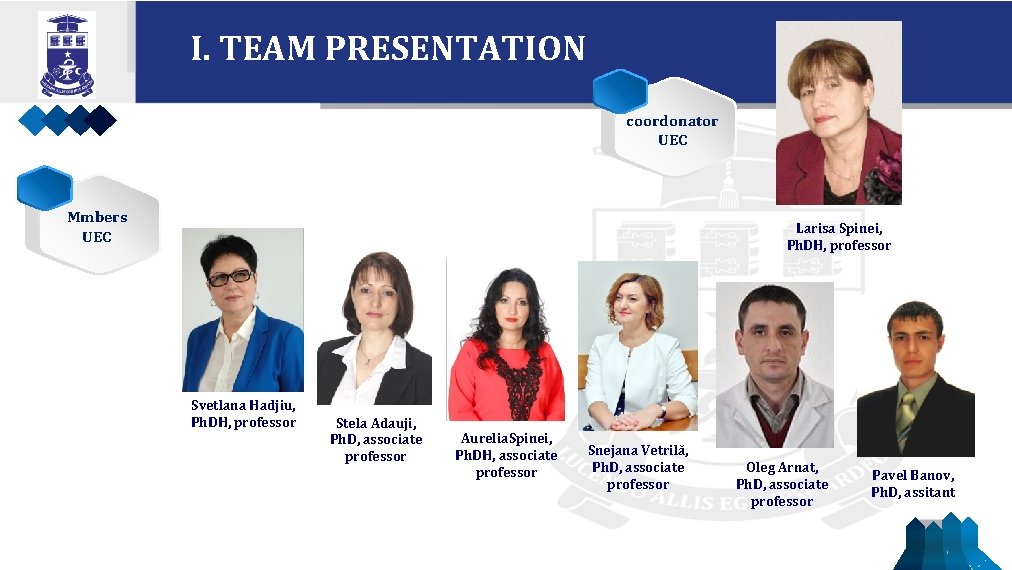 I. TEAM PRESENTATION

coordonator UEC

Larisa Spinei, PhDH, professor

Mmbers UEC

Svetlana Hadjiu, PhDH, professor

Stela Adauji, PhD, associate professor

AureliaSpinei, PhDH, associate professor

Snejana Vetrilă, PhD, associate professor

Oleg Arnat, PhD, associate professor

Pavel Banov, PhD, assitant